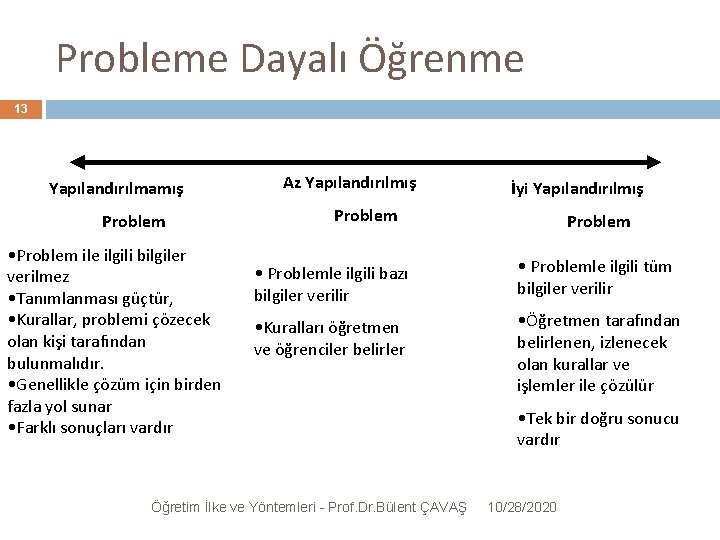 Probleme Dayalı Öğrenme

13

Yapılandırılmamış

Problem

•Problem ile ilgili bilgiler verilmez
•Tanımlanması güçtür,
•Kurallar, problemi çözecek olan kişi tarafından bulunmalıdır.
•Genellikle çözüm için birden fazla yol sunar
•Farklı sonuçları vardır

Az Yapılandırılmış

Problem

• Problemle ilgili bazı bilgiler verilir

•Kuralları öğretmen ve öğrenciler belirler

İyi Yapılandırılmış

Problem

• Problemle ilgili tüm bilgiler verilir

•Öğretmen tarafından belirlenen, izlenecek olan kurallar ve işlemler ile çözülür

•Tek bir doğru sonucu vardır

Öğretim İlke ve Yöntemleri - Prof.Dr.Bülent ÇAVAŞ 10/28/2020